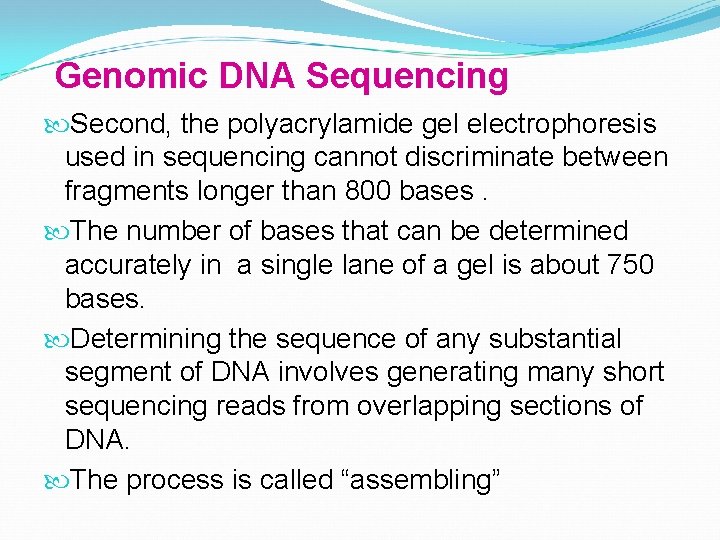 Genomic DNA Sequencing

Second, the polyacrylamide gel electrophoresis used in sequencing cannot discriminate between fragments longer than 800 bases .

The number of bases that can be determined accurately in a single lane of a gel is about 750 bases.

Determining the sequence of any substantial segment of DNA involves generating many short sequencing reads from overlapping sections of DNA.

The process is called “assembling”